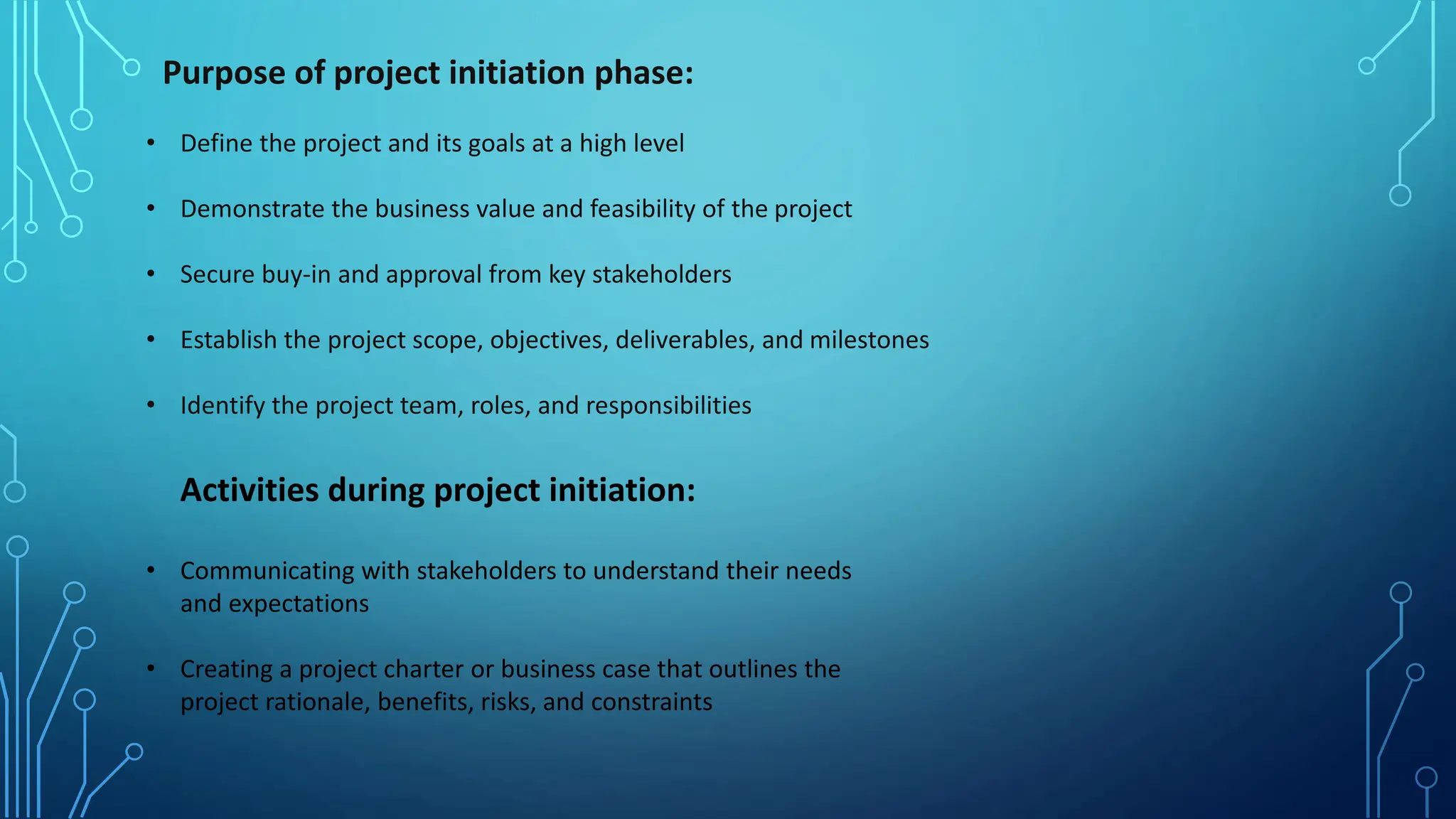 Purpose of project initiation phase:

• Define the project and its goals at a high level

• Demonstrate the business value and feasibility of the project

• Secure buy-in and approval from key stakeholders

• Establish the project scope, objectives, deliverables, and milestones

• Identify the project team, roles, and responsibilities

Activities during project initiation:

• Communicating with stakeholders to understand their needs and expectations

• Creating a project charter or business case that outlines the project rationale, benefits, risks, and constraints